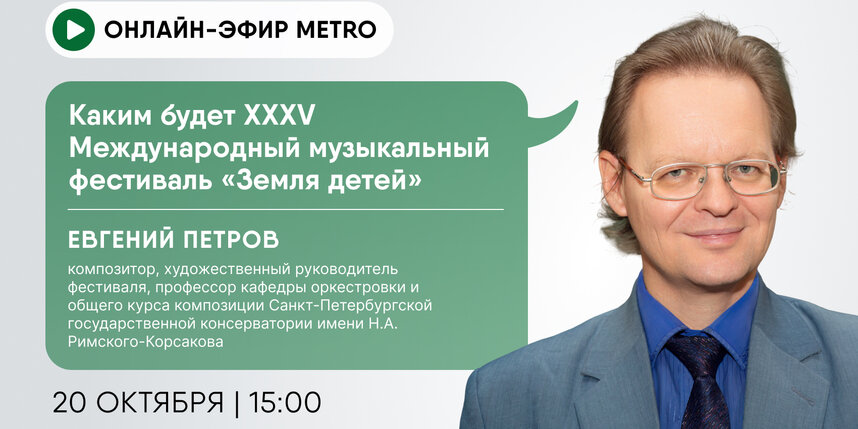 ОНЛАЙН-ЭФИР METRO

Каким будет XXXV Международный музыкальный фестиваль «Земля детей»

ЕВГЕНИЙ ПЕТРОВ

композитор, художественный руководитель фестиваля, профессор кафедры оркестровки и общего курса композиции Санкт-Петербургской государственной консерватории имени Н.А. Римского-Корсакова

20 ОКТЯБРЯ | 15:00